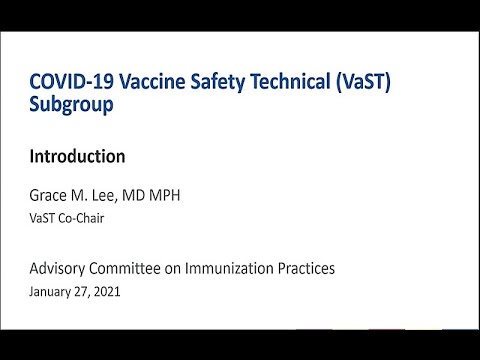 COVID-19 Vaccine Safety Technical (VaST) Subgroup

Introduction

Grace M. Lee, MD MPH
VaST Co-Chair

Advisory Committee on Immunization Practices
January 27, 2021